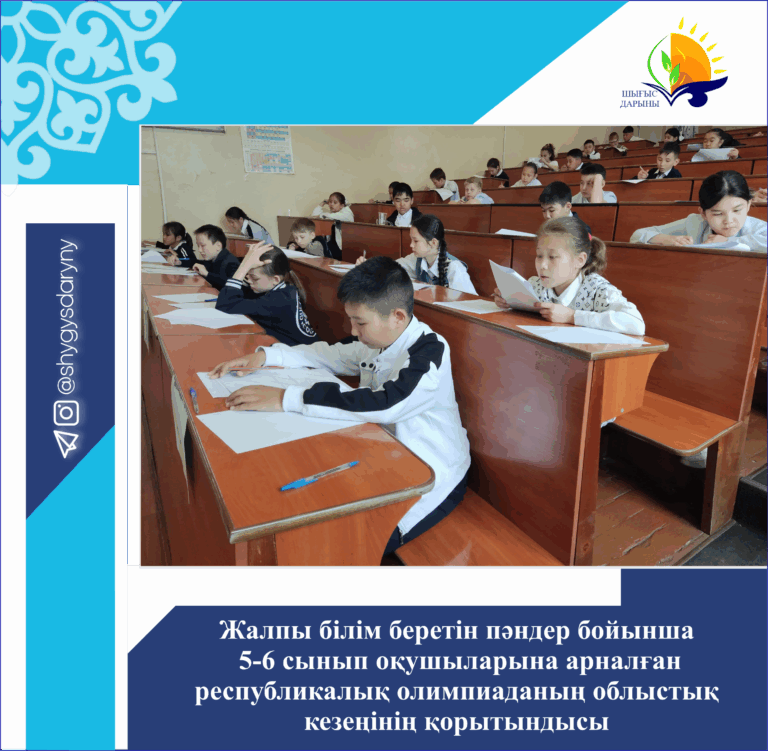 ШЫҒЫС ДАРЫНЫ

@shygysdaryny

Жалпы білім беретін пәндер бойынша 5-6 сынып оқушыларына арналған республикалық олимпиаданың облыстық кезеңінің қорытындысы